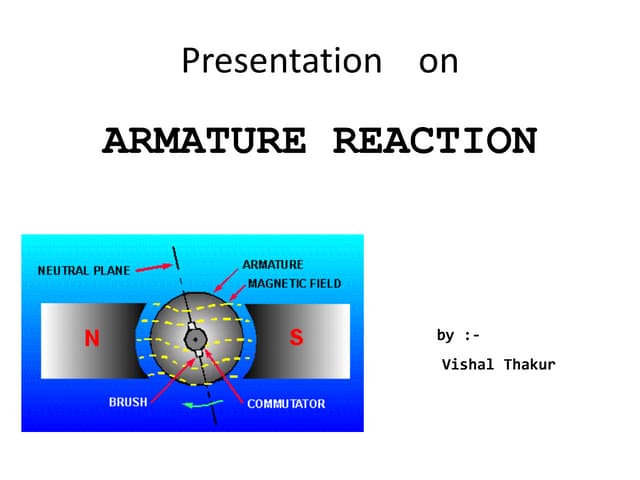 Presentation on

ARMATURE REACTION

NEUTRAL PLANE
ARMATURE
MAGNETIC FIELD
N
S
BRUSH
COMMUTATOR

by :-

Vishal Thakur